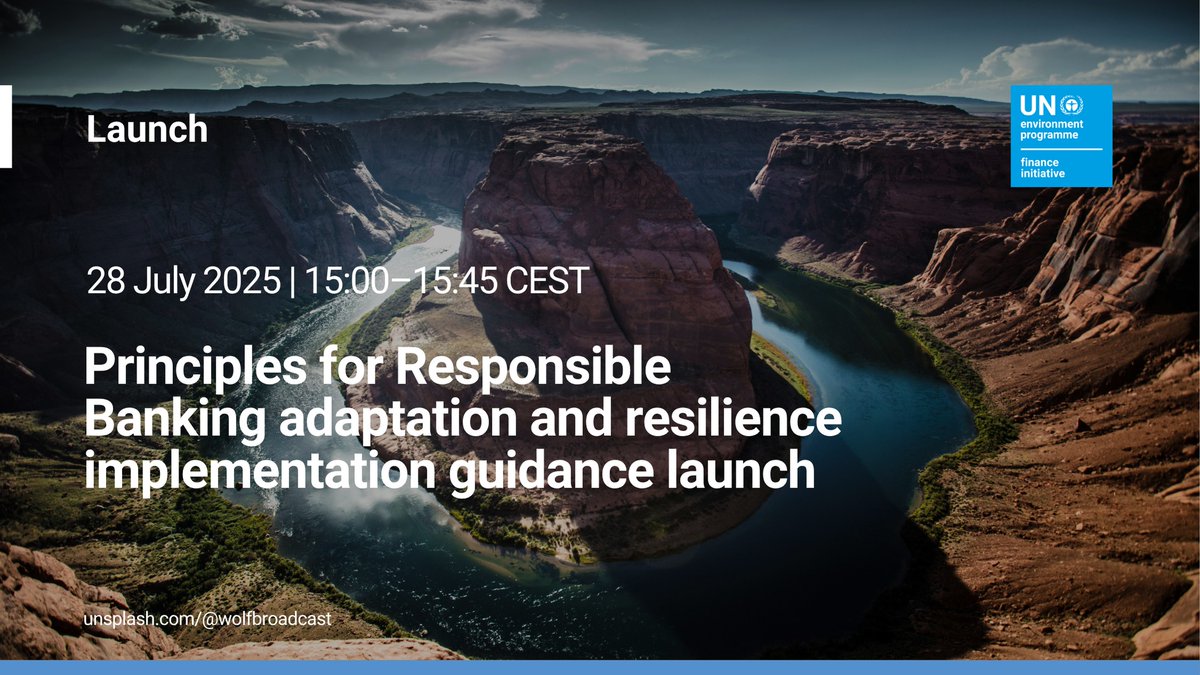 Launch

UN environment programme
finance initiative

28 July 2025 | 15:00–15:45 CEST

Principles for Responsible Banking adaptation and resilience implementation guidance launch

unsplash.com/@wolfbroadcast